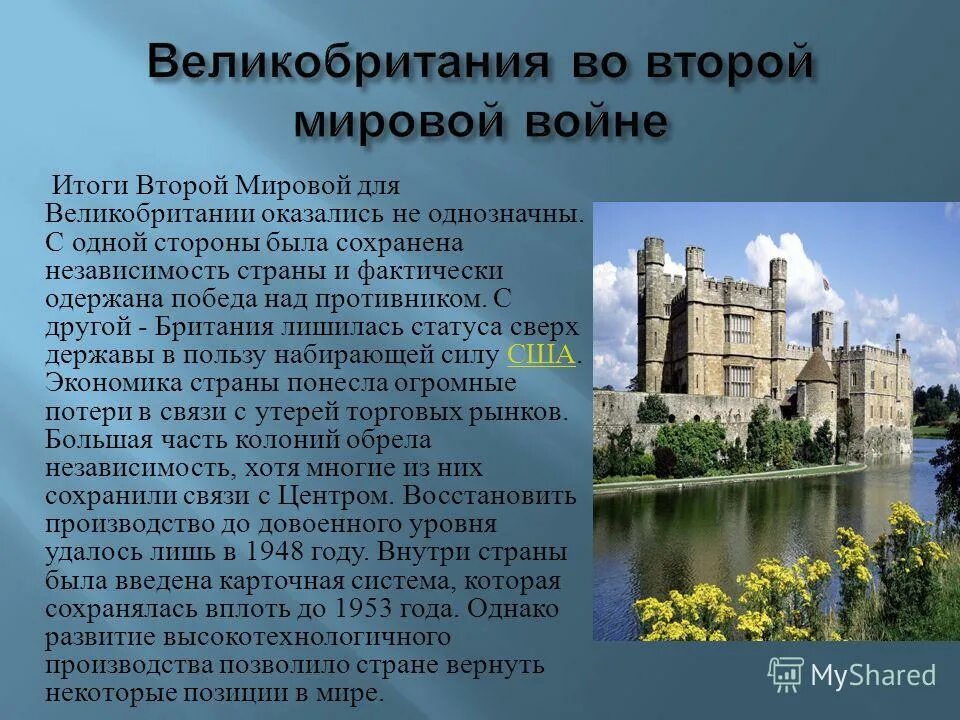 Великобритания во второй мировой войне

Итоги Второй Мировой для Великобритании оказались не однозначны. С одной стороны была сохранена независимость страны и фактически одержана победа над противником. С другой - Британия лишилась статуса сверх державы в пользу набирающей силу США. Экономика страны понесла огромные потери в связи с утерей торговых рынков. Большая часть колоний обрела независимость, хотя многие из них сохранили связи с Центром. Восстановить производство до довоенного уровня удалось лишь в 1948 году. Внутри страны была введена карточная система, которая сохранялась вплоть до 1953 года. Однако развитие высокотехнологичного производства позволило стране вернуть некоторые позиции в мире.

MyShared